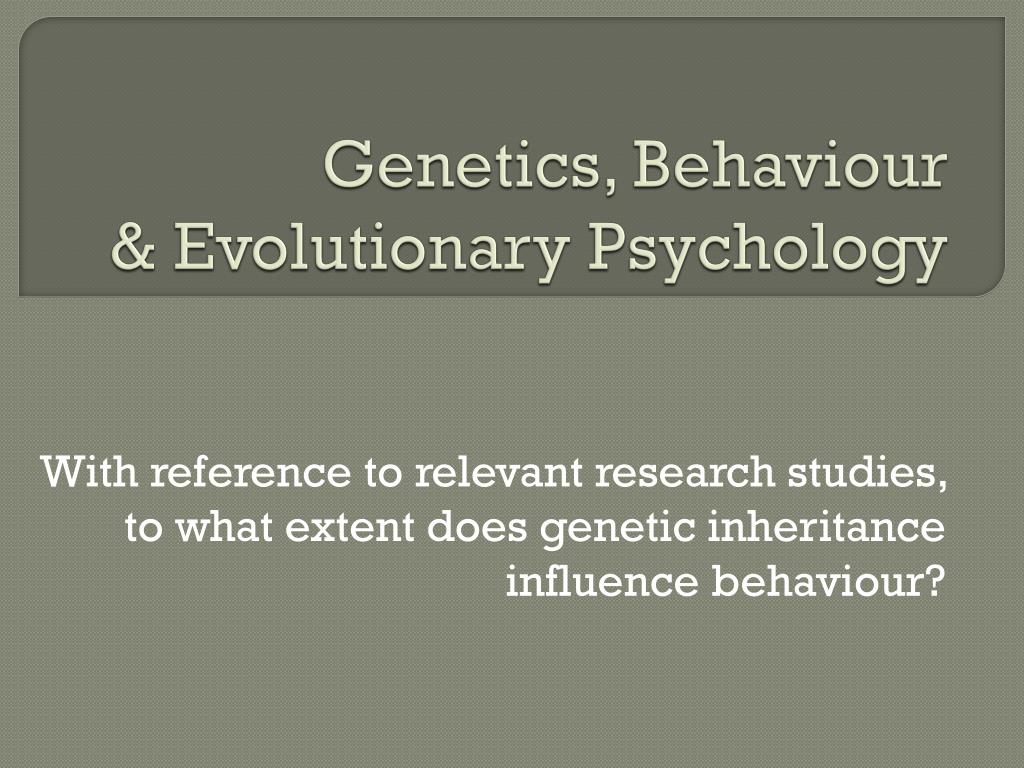 Genetics, Behaviour
& Evolutionary Psychology

With reference to relevant research studies, to what extent does genetic inheritance influence behaviour?